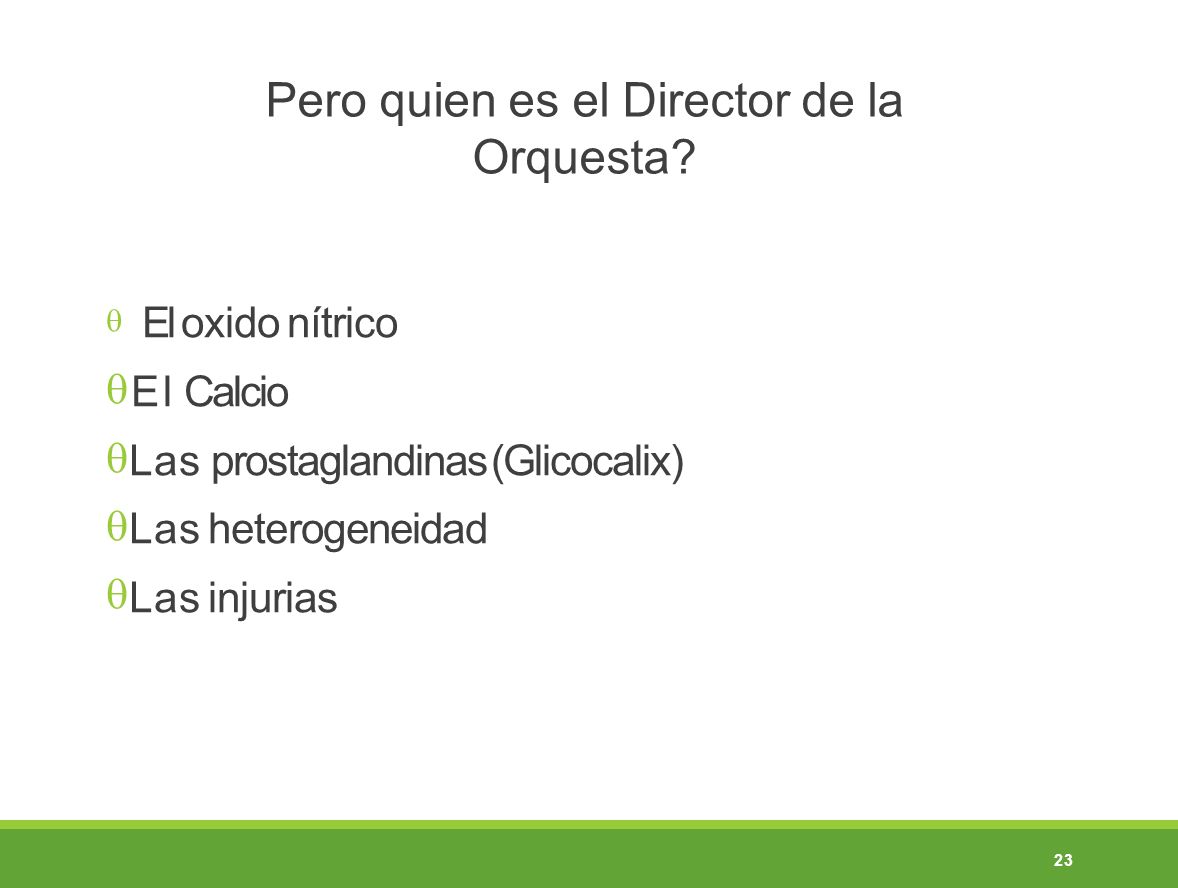 Pero quien es el Director de la Orquesta?

θ El oxido nítrico

θ El Calcio

θ Las prostaglandinas (Glicocalix)

θ Las heterogeneidad

θ Las injurias

23